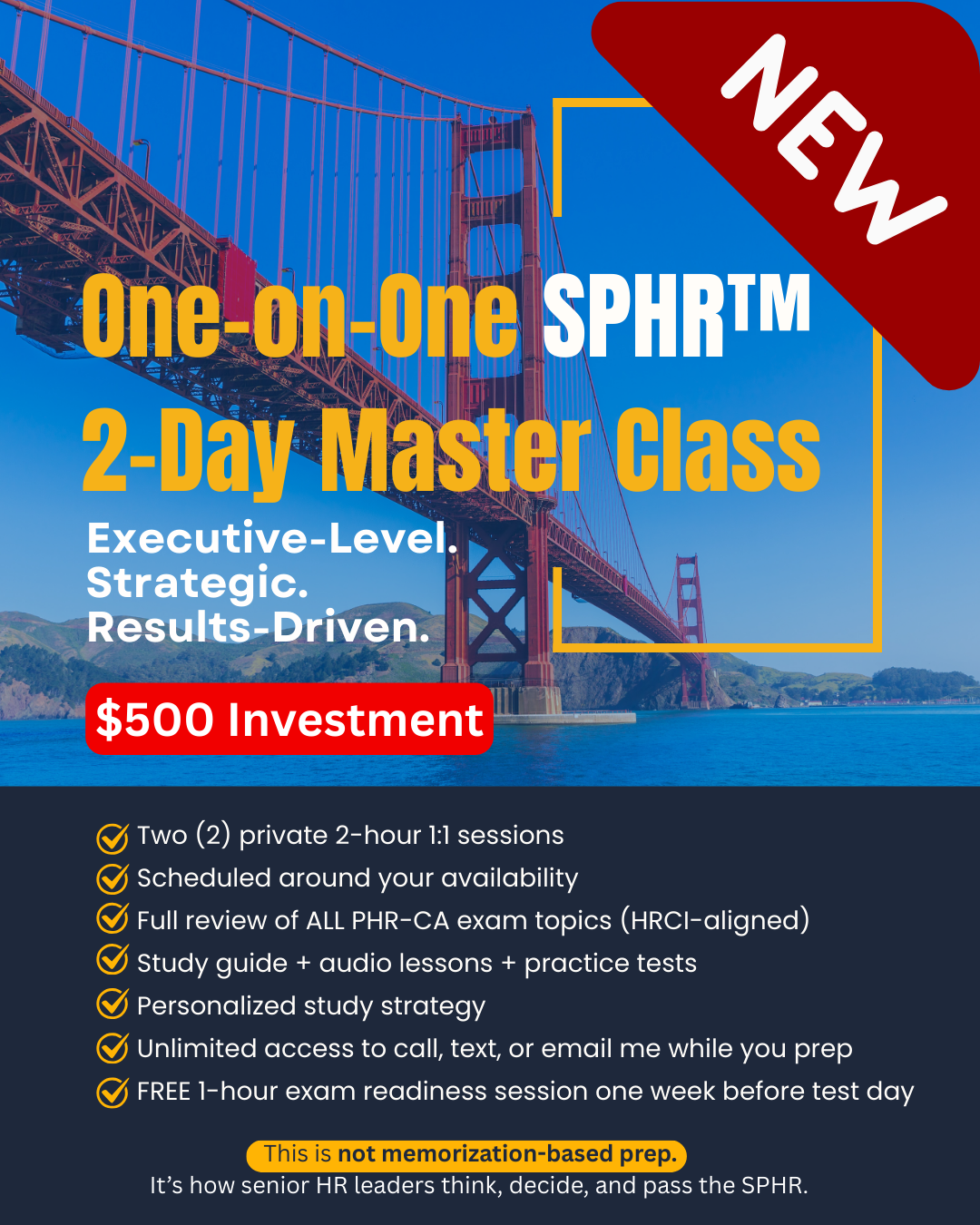 NEW

One-on-One SPHR™
2-Day Master Class

Executive-Level.
Strategic.
Results-Driven.

$500 Investment

Two (2) private 2-hour 1:1 sessions
Scheduled around your availability
Full review of ALL PHR-CA exam topics (HRCI-aligned)
Study guide + audio lessons + practice tests
Personalized study strategy
Unlimited access to call, text, or email me while you prep
FREE 1-hour exam readiness session one week before test day

This is not memorization-based prep.
It's how senior HR leaders think, decide, and pass the SPHR.